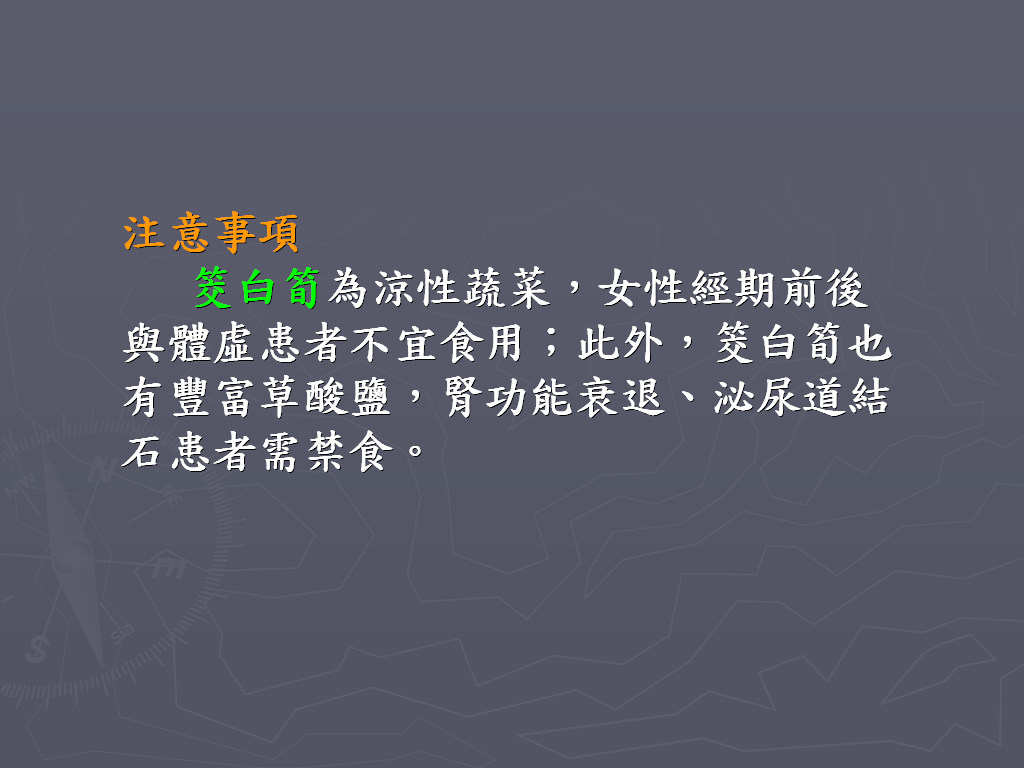 注意事項

筊白筍為涼性蔬菜，女性經期前後與體虛患者不宜食用；此外，筊白筍也有豐富草酸鹽，腎功能衰退、泌尿道結石患者需禁食。